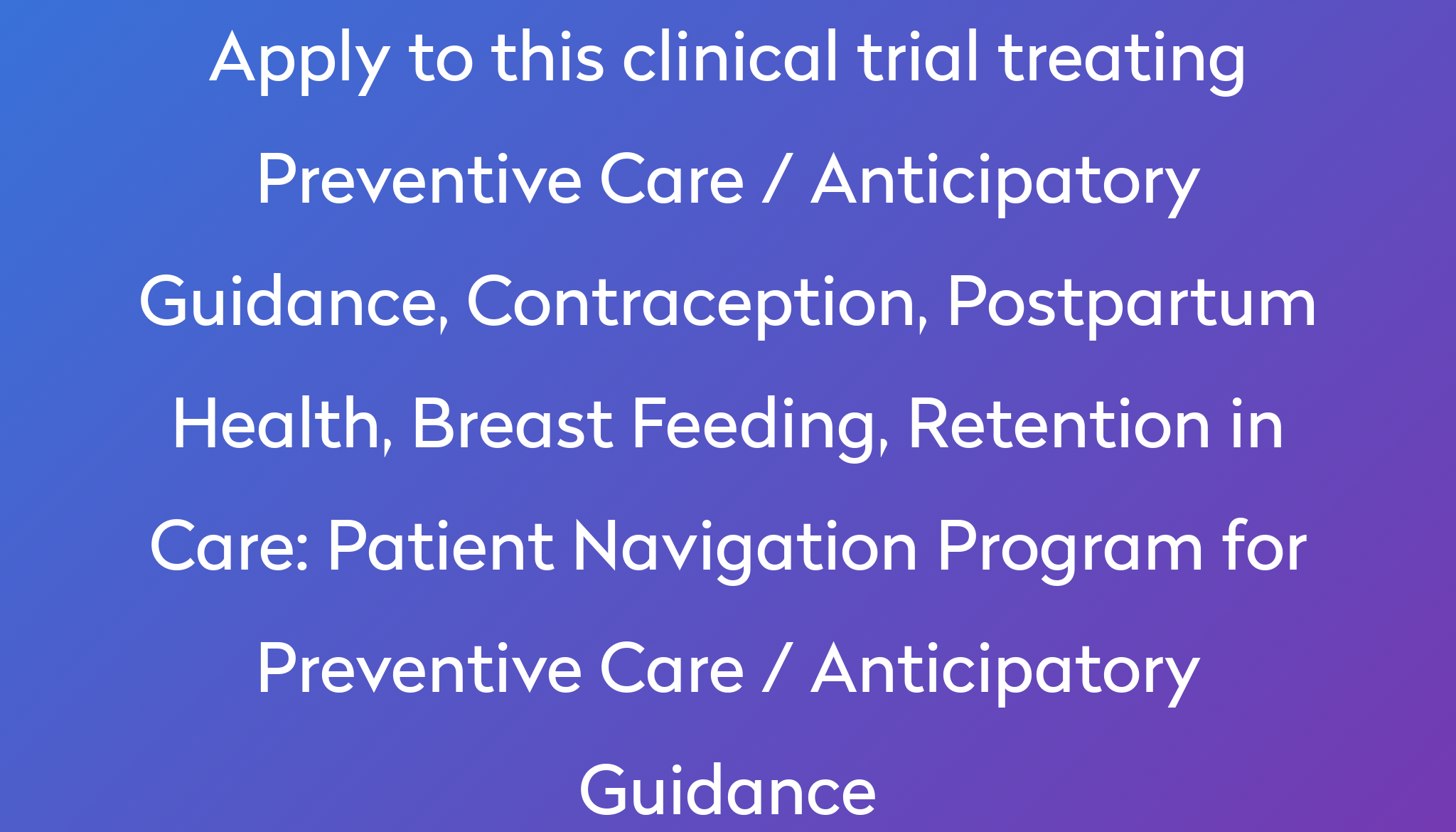 Apply to this clinical trial treating Preventive Care / Anticipatory Guidance, Contraception, Postpartum Health, Breast Feeding, Retention in Care: Patient Navigation Program for Preventive Care / Anticipatory Guidance